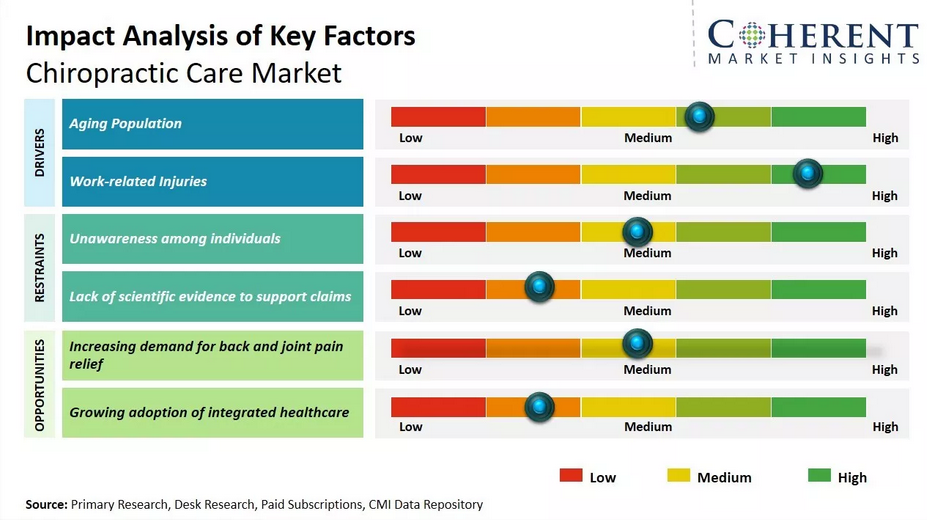 Impact Analysis of Key Factors
Chiropractic Care Market

COHERENT
MARKET INSIGHTS

DRIVERS

Aging Population
Low Medium High

Work-related Injuries
Low Medium High

RESTRAINTS

Unawareness among individuals
Low Medium High

Lack of scientific evidence to support claims
Low Medium High

OPPORTUNITIES

Increasing demand for back and joint pain relief
Low Medium High

Growing adoption of integrated healthcare
Low Medium High

Low Medium High

Source: Primary Research, Desk Research, Paid Subscriptions, CMI Data Repository